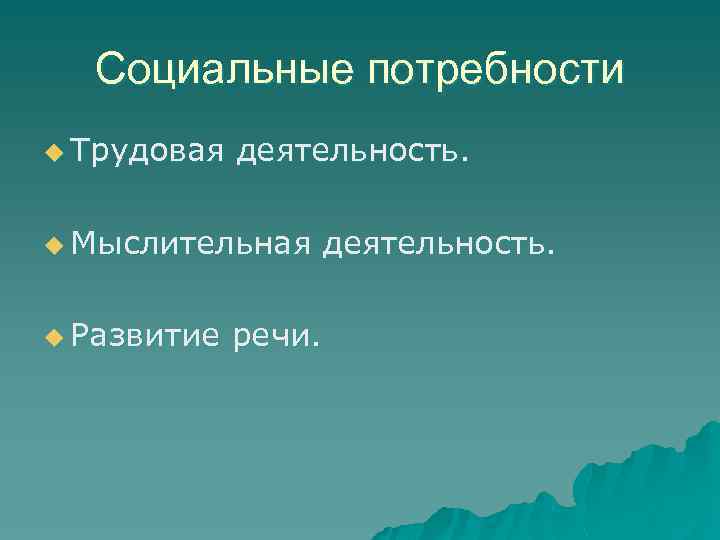 Социальные потребности

Трудовая деятельность.

Мыслительная деятельность.

Развитие речи.